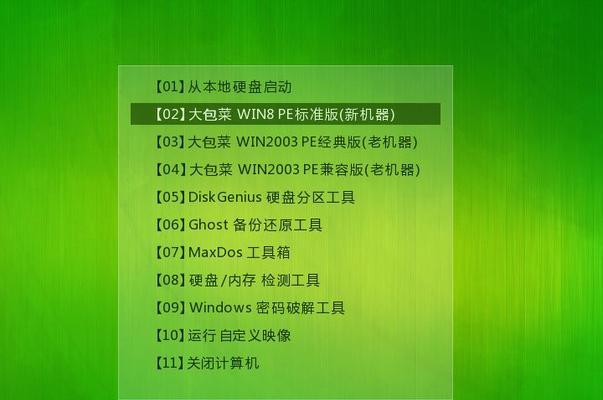 【01】从本地硬盘启动
【02】大包菜 WIN8 PE标准版(新机器)
【03】大包菜 WIN2003 PE经典版(老机器)
【04】大包菜 WIN2003 PE兼容版(老机器)
【05】DiskGenius 硬盘分区工具
【06】Ghost 备份还原工具
【07】MaxDos 工具箱
【08】硬盘/内存 检测工具
【09】Windows 密码破解工具
【10】运行 自定义映像
【11】关闭计算机